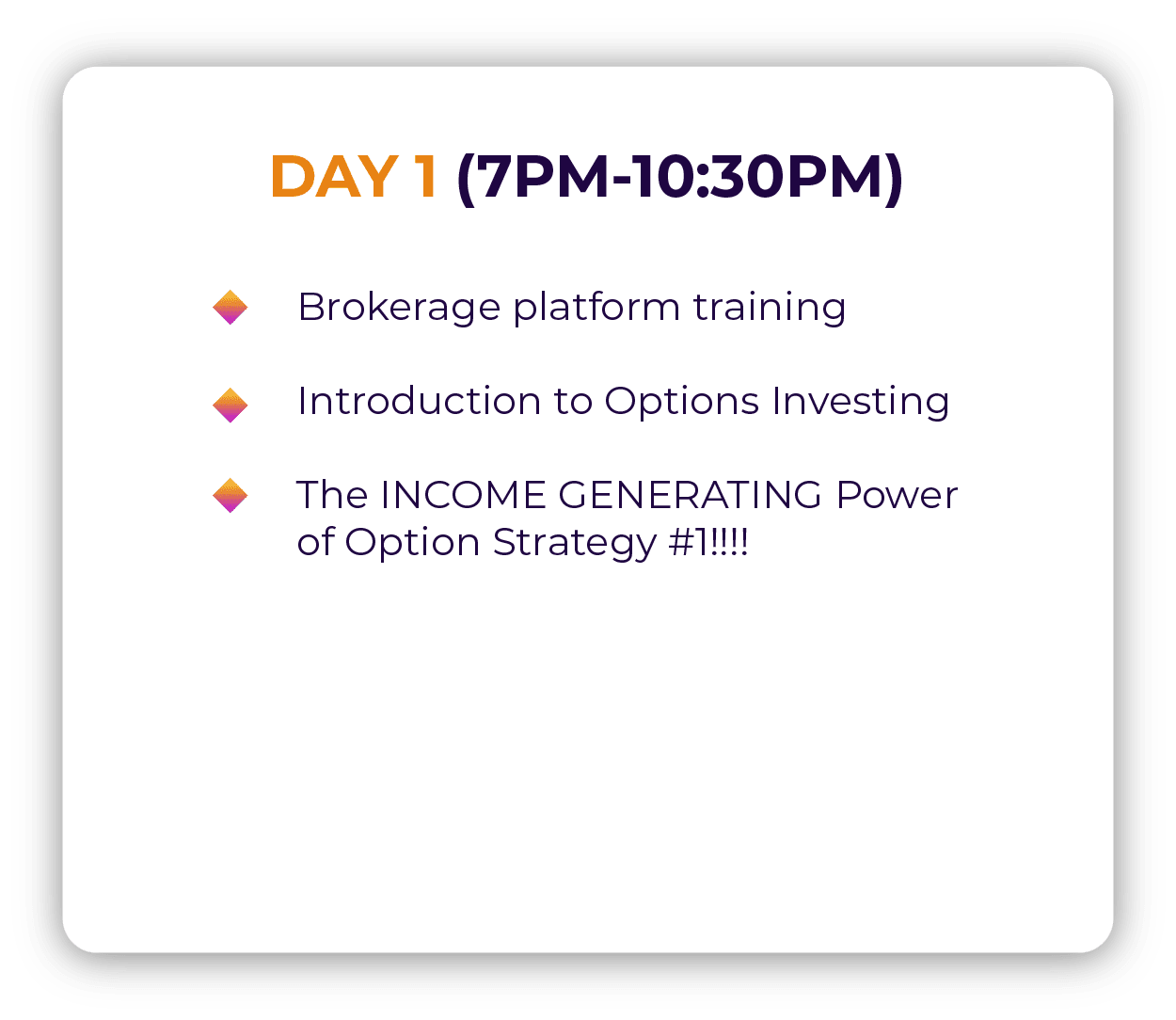 DAY 1 (7PM-10:30PM)

Brokerage platform training

Introduction to Options Investing

The INCOME GENERATING Power of Option Strategy #1!!!!